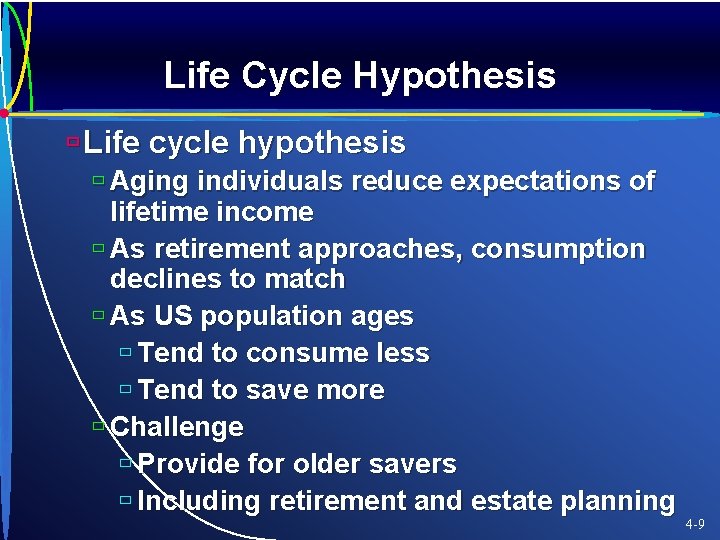 Life Cycle Hypothesis

Life cycle hypothesis

Aging individuals reduce expectations of lifetime income

As retirement approaches, consumption declines to match

As US population ages

Tend to consume less

Tend to save more

Challenge

Provide for older savers

Including retirement and estate planning

4-9